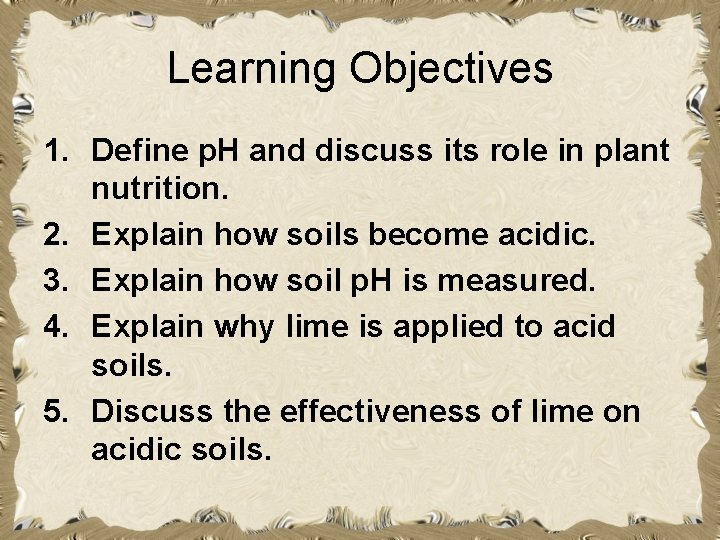 Learning Objectives

1. Define pH and discuss its role in plant nutrition.
2. Explain how soils become acidic.
3. Explain how soil pH is measured.
4. Explain why lime is applied to acid soils.
5. Discuss the effectiveness of lime on acidic soils.